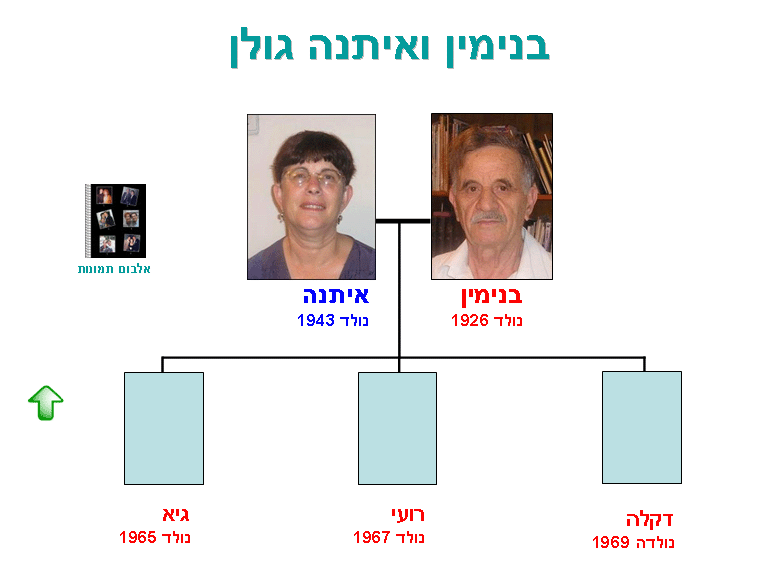 בנימין ואיתנה גולן

אלבום תמונות

בנימין
נולד 1926

איתנה
נולד 1943

דקלה
נולדה 1969

רועי
נולד 1967

גיא
נולד 1965